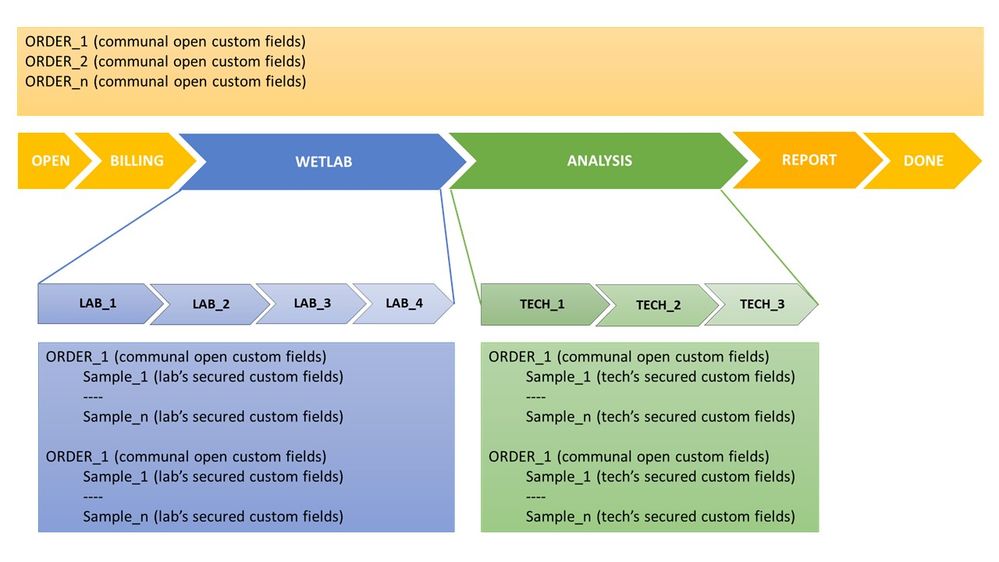 ORDER_1 (communal open custom fields)
ORDER_2 (communal open custom fields)
ORDER_n (communal open custom fields)

OPEN
BILLING
WETLAB
ANALYSIS
REPORT
DONE

LAB_1
LAB_2
LAB_3
LAB_4

TECH_1
TECH_2
TECH_3

ORDER_1 (communal open custom fields)
Sample_1 (lab's secured custom fields)
----
Sample_n (lab's secured custom fields)

ORDER_1 (communal open custom fields)
Sample_1 (lab's secured custom fields)
----
Sample_n (lab's secured custom fields)

ORDER_1 (communal open custom fields)
Sample_1 (tech's secured custom fields)
----
Sample_n (tech's secured custom fields)

ORDER_1 (communal open custom fields)
Sample_1 (tech's secured custom fields)
----
Sample_n (tech's secured custom fields)